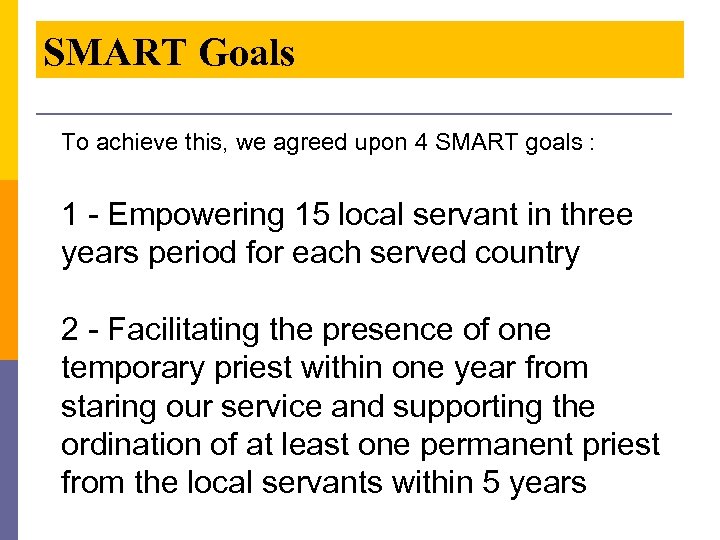 SMART Goals

To achieve this, we agreed upon 4 SMART goals :

1 - Empowering 15 local servant in three years period for each served country

2 - Facilitating the presence of one temporary priest within one year from staring our service and supporting the ordination of at least one permanent priest from the local servants within 5 years